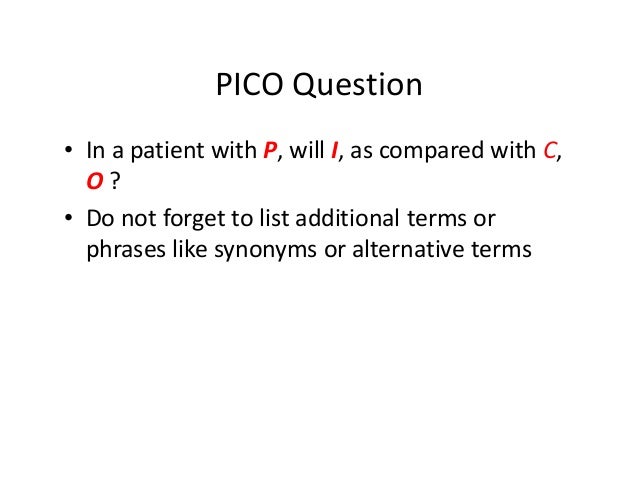 PICO Question

• In a patient with P, will I, as compared with C, O ?
• Do not forget to list additional terms or phrases like synonyms or alternative terms